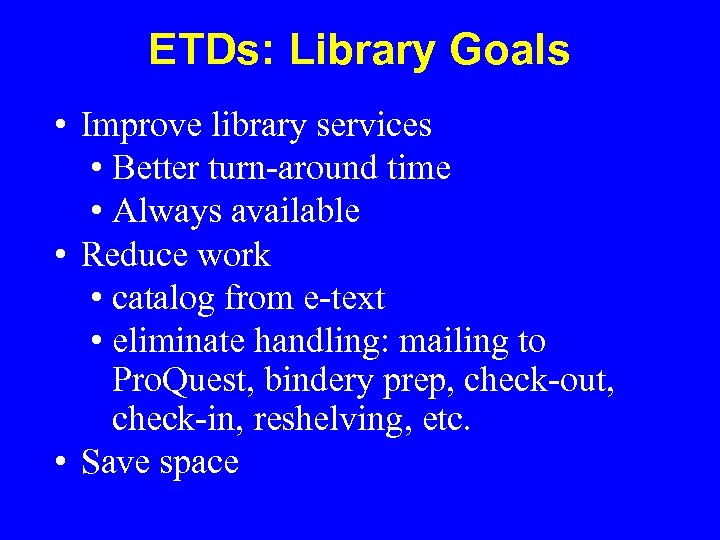 ETDs: Library Goals

• Improve library services
  • Better turn-around time
  • Always available
• Reduce work
  • catalog from e-text
  • eliminate handling: mailing to ProQuest, bindery prep, check-out, check-in, reshelving, etc.
• Save space